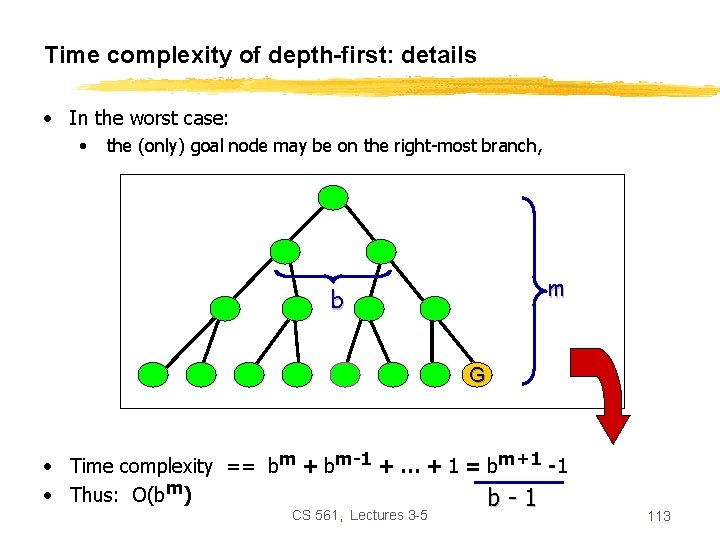 Time complexity of depth-first: details

• In the worst case:
  • the (only) goal node may be on the right-most branch,

b

m

G

• Time complexity == $b^m + b^{m-1} + \ldots + 1 = \frac{b^{m+1} - 1}{b - 1}$
• Thus: $O(b^m)$

CS 561, Lectures 3-5

113